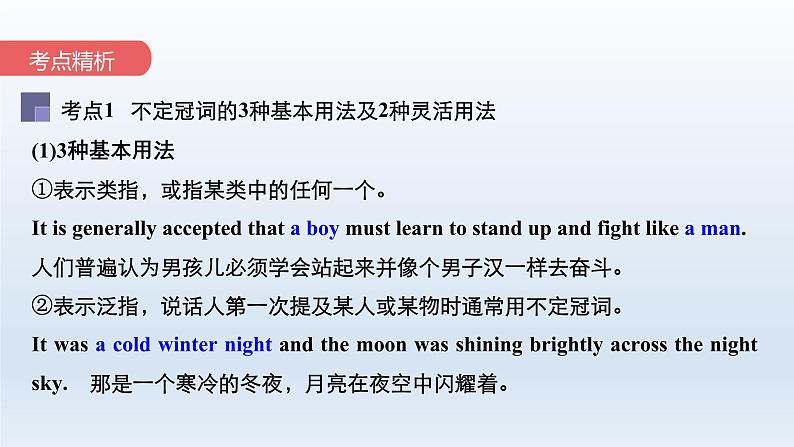 考点精析

考点1　不定冠词的3种基本用法及2种灵活用法

(1)3种基本用法

①表示类指，或指某类中的任何一个。

It is generally accepted that a boy must learn to stand up and fight like a man.

人们普遍认为男孩儿必须学会站起来并像个男子汉一样去奋斗。

②表示泛指，说话人第一次提及某人或某物时通常用不定冠词。

It was a cold winter night and the moon was shining brightly across the night sky.　那是一个寒冷的冬夜，月亮在夜空中闪耀着。